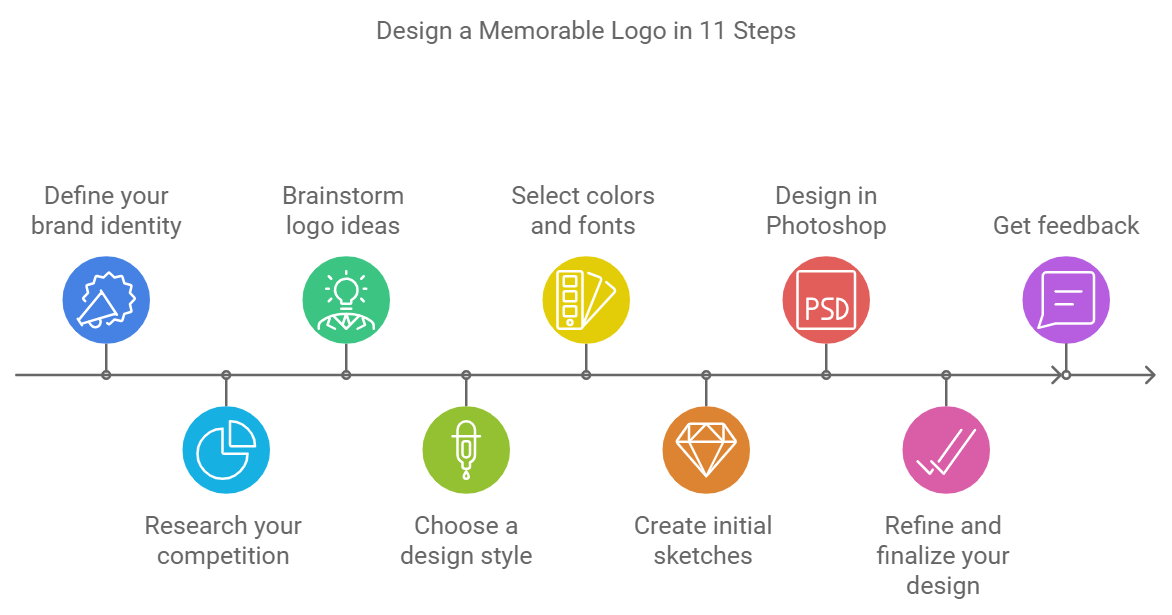 Design a Memorable Logo in 11 Steps

Define your brand identity

Research your competition

Brainstorm logo ideas

Choose a design style

Select colors and fonts

Create initial sketches

Design in Photoshop

PSD

Refine and finalize your design

Get feedback